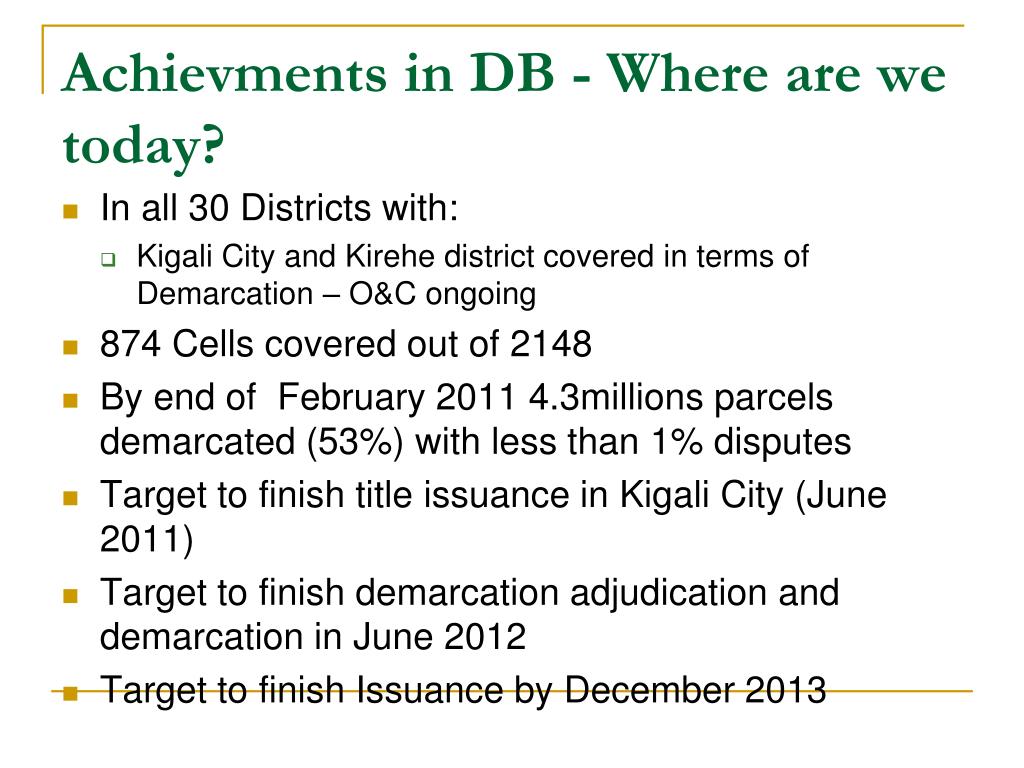 Achievments in DB - Where are we today?

In all 30 Districts with:

Kigali City and Kirehe district covered in terms of Demarcation – O&C ongoing

874 Cells covered out of 2148

By end of  February 2011 4.3millions parcels demarcated (53%) with less than 1% disputes

Target to finish title issuance in Kigali City (June 2011)

Target to finish demarcation adjudication and demarcation in June 2012

Target to finish Issuance by December 2013